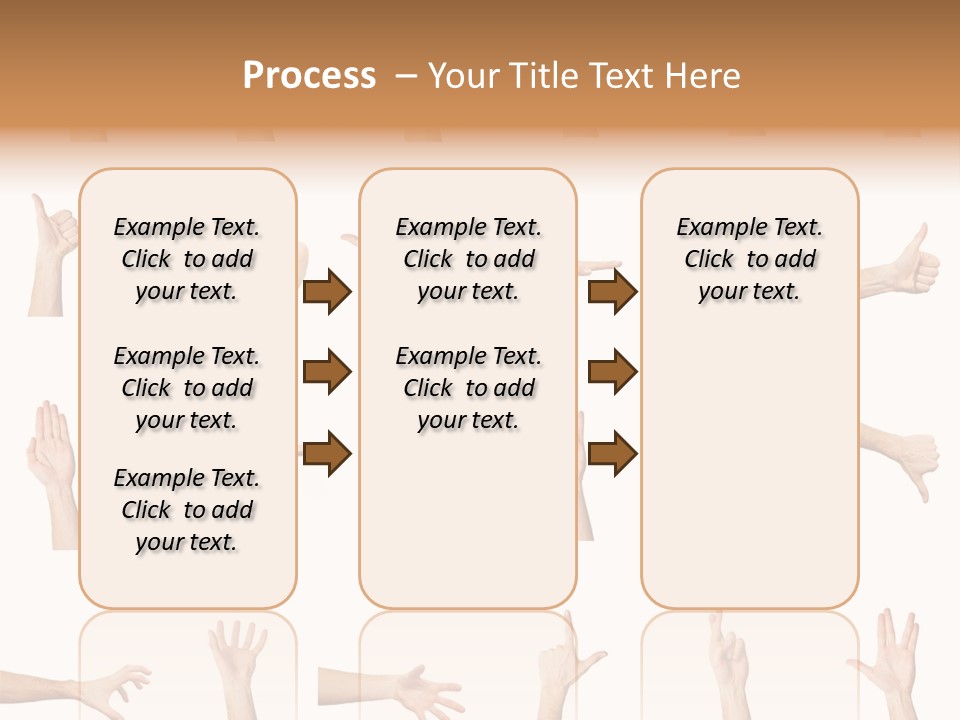 Process – Your Title Text Here

Example Text. Click to add your text.

Example Text. Click to add your text.

Example Text. Click to add your text.

Example Text. Click to add your text.

Example Text. Click to add your text.

Example Text. Click to add your text.